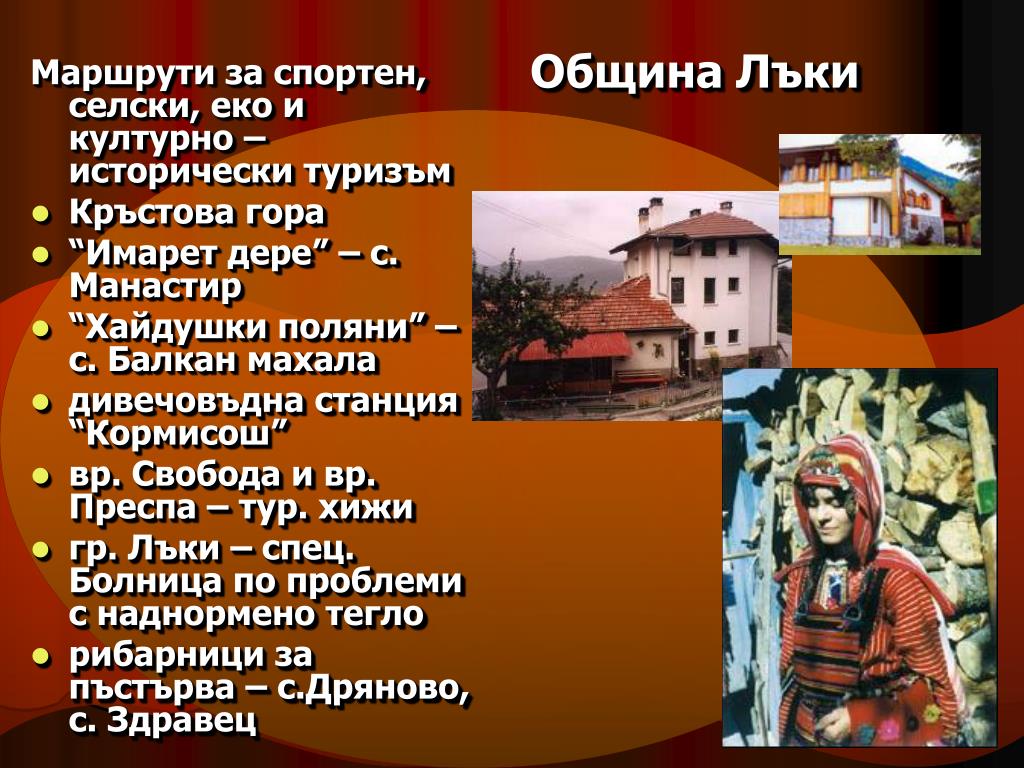 Община Лъки

Маршрути за спортен, селски, еко и културно – исторически туризъм

- Кръстова гора
- “Имарет дере” – с. Манастир
- “Хайдушки поляни” – с. Балкан махала
- дивечовъдна станция “Кормисош”
- вр. Свобода и вр. Преспа – тур. хижи
- гр. Лъки – спец. Болница по проблеми с наднормено тегло
- рибарници за пъстърва – с.Дряново, с. Здравец